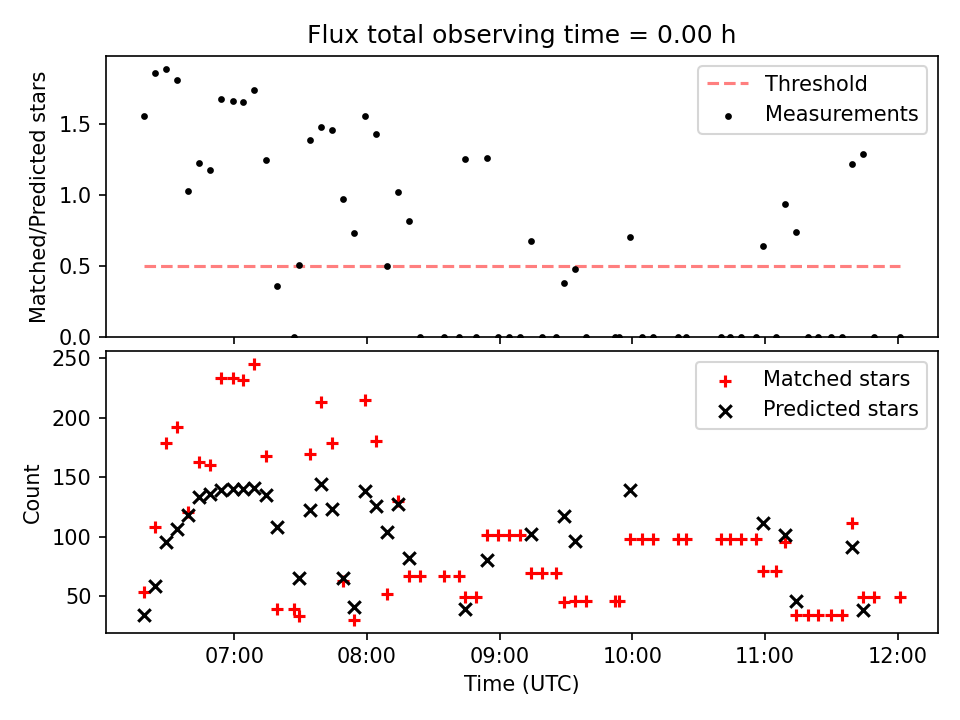 Flux total observing time = 0.00 h

Matched/Predicted stars

1.5
1.0
0.5
0.0

Threshold
Measurements

Count

250
200
150
100
50

Matched stars
Predicted stars

07:00
08:00
09:00
10:00
11:00
12:00

Time (UTC)